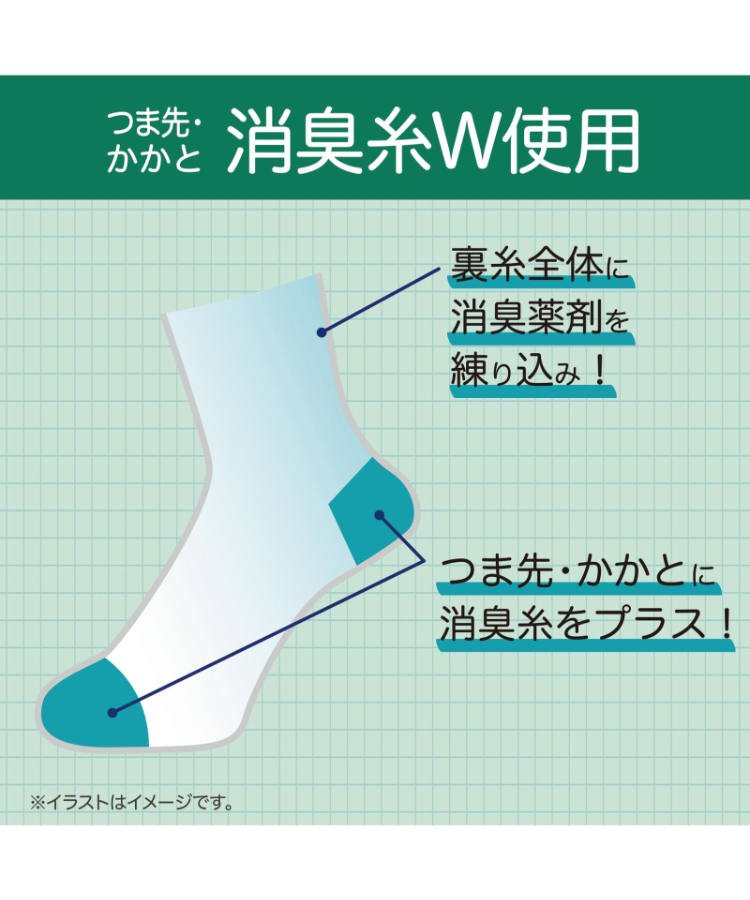 つま先・かかと 消臭糸W使用

裏糸全体に消臭薬剤を練り込み！

つま先・かかとに消臭糸をプラス！

※イラストはイメージです。